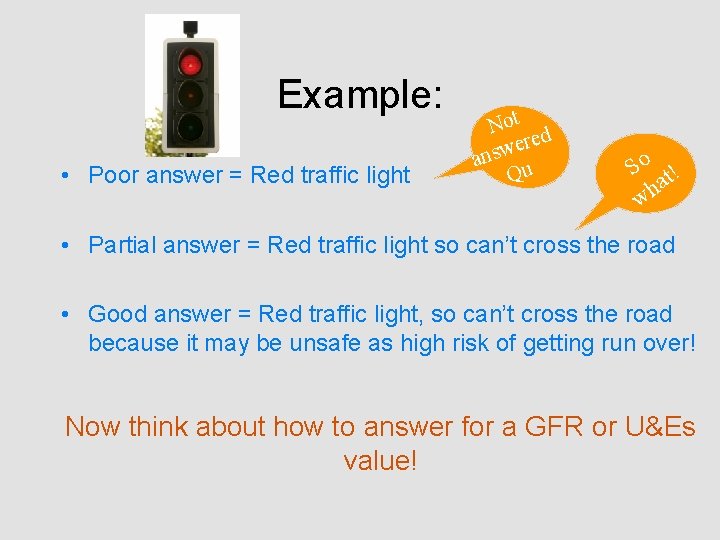 Example:

Not answered Qu

So what!

• Poor answer = Red traffic light

• Partial answer = Red traffic light so can't cross the road

• Good answer = Red traffic light, so can't cross the road because it may be unsafe as high risk of getting run over!

Now think about how to answer for a GFR or U&Es value!